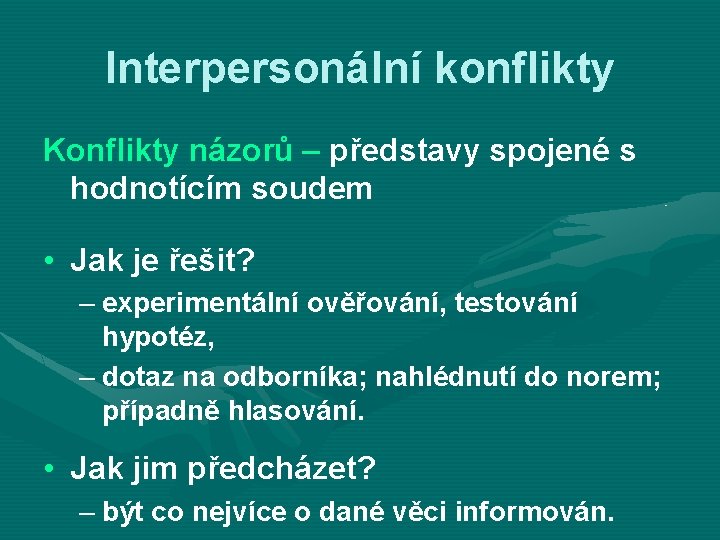 Interpersonální konflikty

Konflikty názorů – představy spojené s hodnotícím soudem

• Jak je řešit?
– experimentální ověřování, testování hypotéz,
– dotaz na odborníka; nahlédnutí do norem; případně hlasování.

• Jak jim předcházet?
– být co nejvíce o dané věci informován.